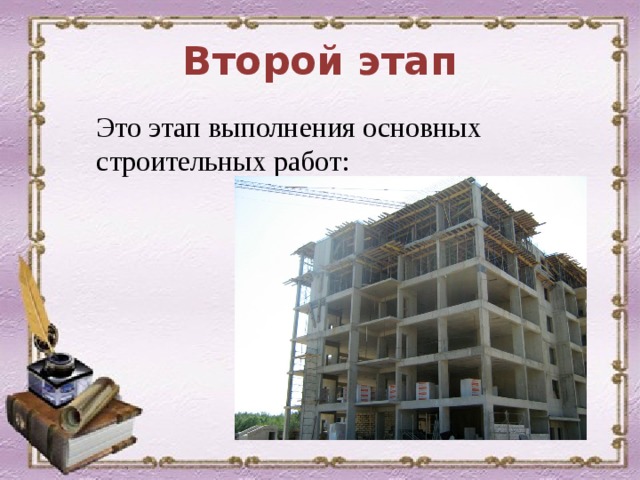 Второй этап

Это этап выполнения основных строительных работ: